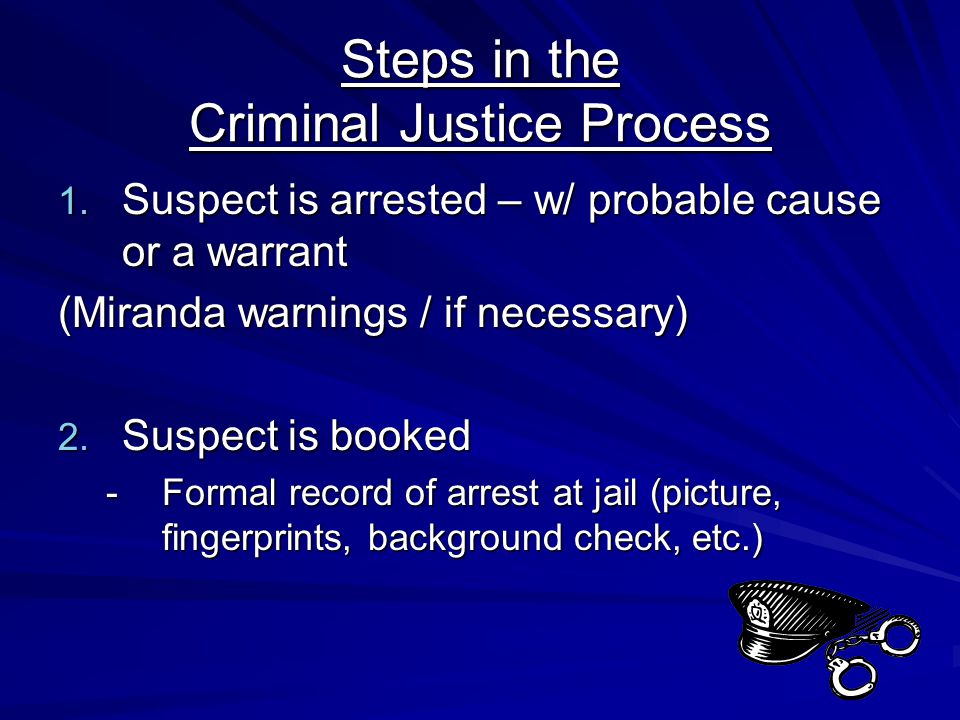 Steps in the
Criminal Justice Process

1. Suspect is arrested – w/ probable cause or a warrant

(Miranda warnings / if necessary)

2. Suspect is booked
- Formal record of arrest at jail (picture, fingerprints, background check, etc.)